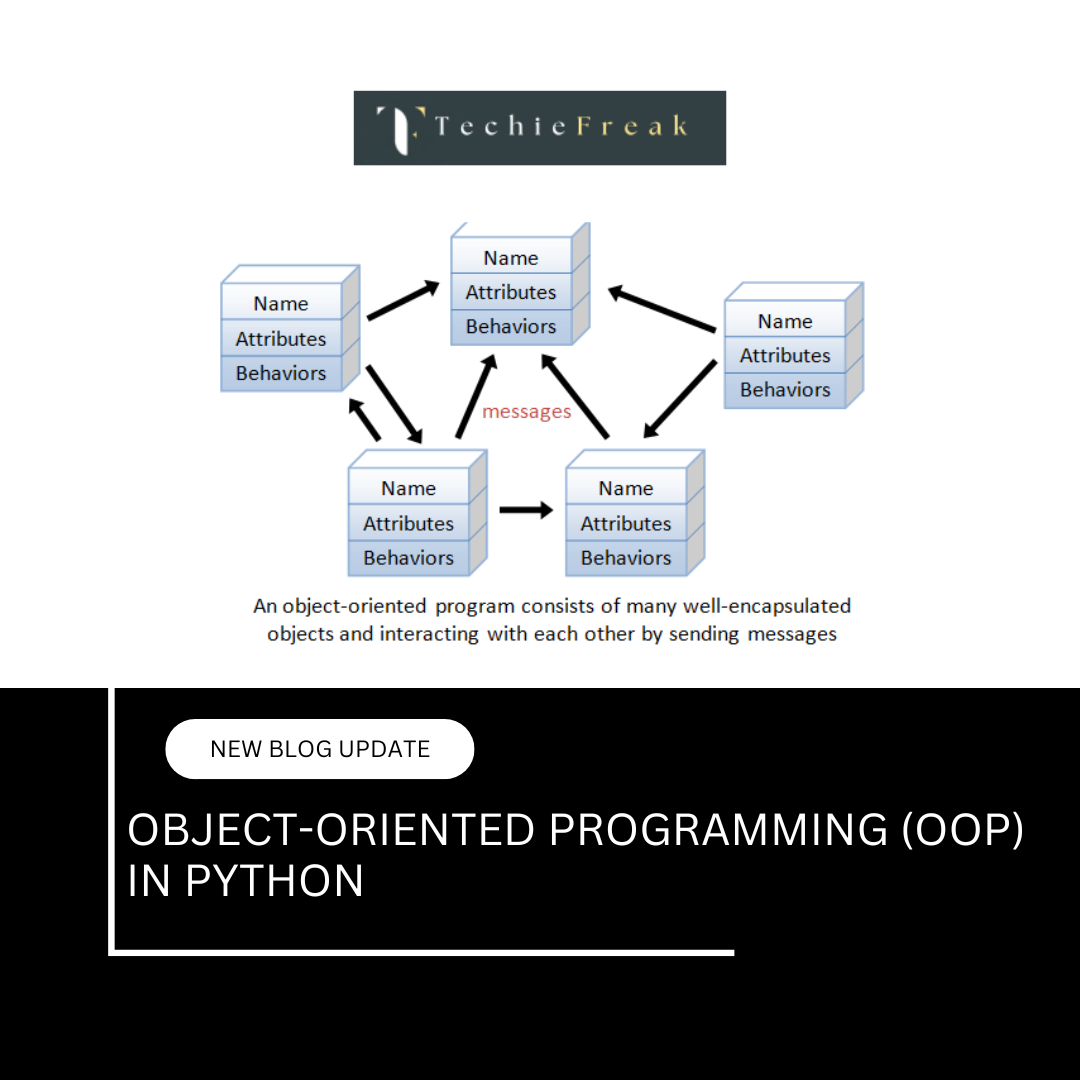 TechieFreak

Name
Attributes
Behaviors

Name
Attributes
Behaviors

Name
Attributes
Behaviors

messages

Name
Attributes
Behaviors

Name
Attributes
Behaviors

An object-oriented program consists of many well-encapsulated objects and interacting with each other by sending messages

NEW BLOG UPDATE

OBJECT-ORIENTED PROGRAMMING (OOP) IN PYTHON